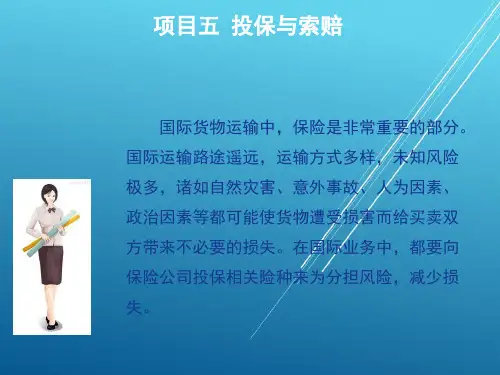 项目五 投保与索赔

国际货物运输中，保险是非常重要的部分。国际运输路途遥远，运输方式多样，未知风险极多，诸如自然灾害、意外事故、人为因素、政治因素等都可能使货物遭受损害而给买卖双方带来不必要的损失。在国际业务中，都要向保险公司投保相关险种来为分担风险，减少损失。